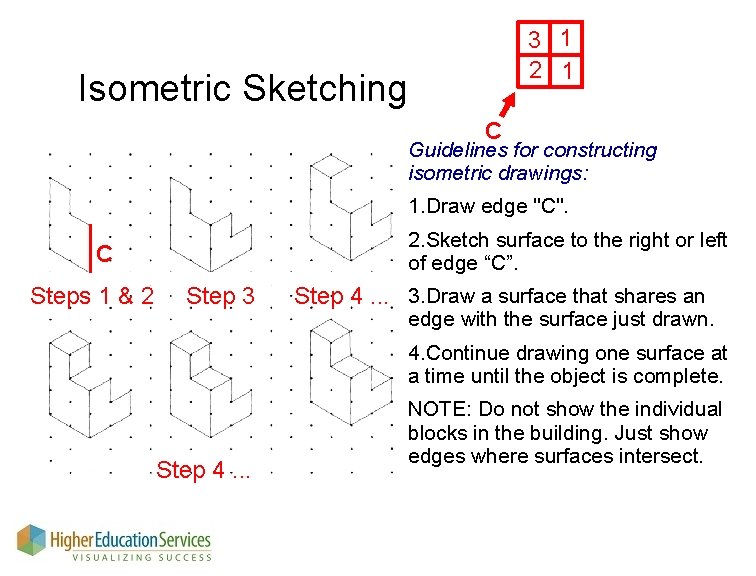 Isometric Sketching

| 3 | 1 |
|---|---|
| 2 | 1 |

C

C

Steps 1 & 2 Step 3 Step 4 ...

Step 4 ...

Guidelines for constructing isometric drawings:

1.Draw edge "C".

2.Sketch surface to the right or left of edge “C”.

3.Draw a surface that shares an edge with the surface just drawn.

4.Continue drawing one surface at a time until the object is complete.

NOTE: Do not show the individual blocks in the building. Just show edges where surfaces intersect.

Higher Education Services
VISUALIZING SUCCESS